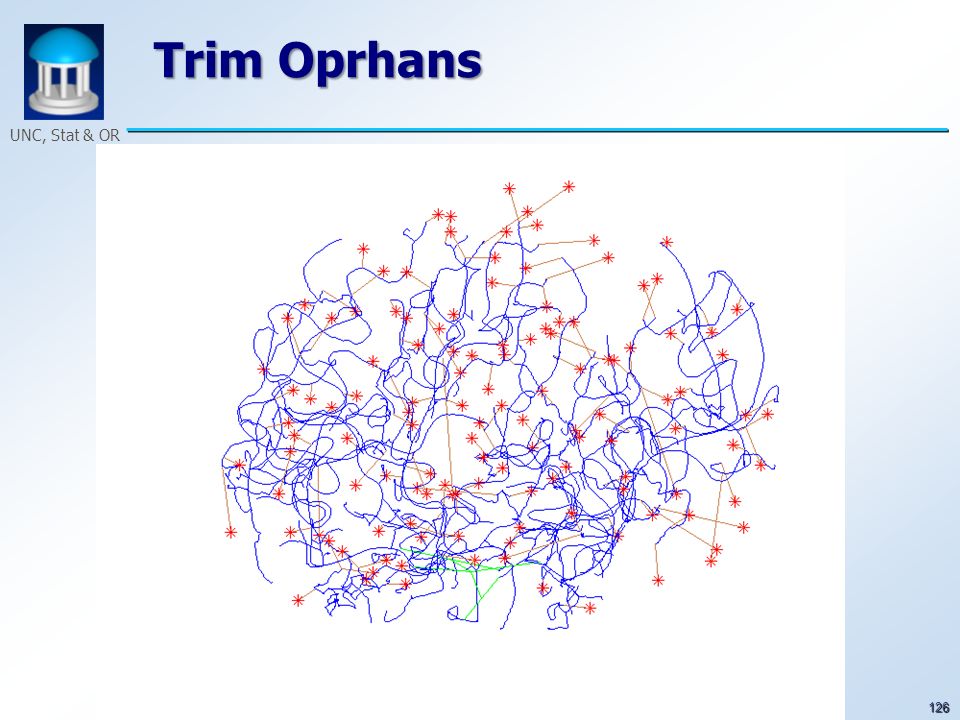 Trim Oprhans

UNC, Stat & OR

126